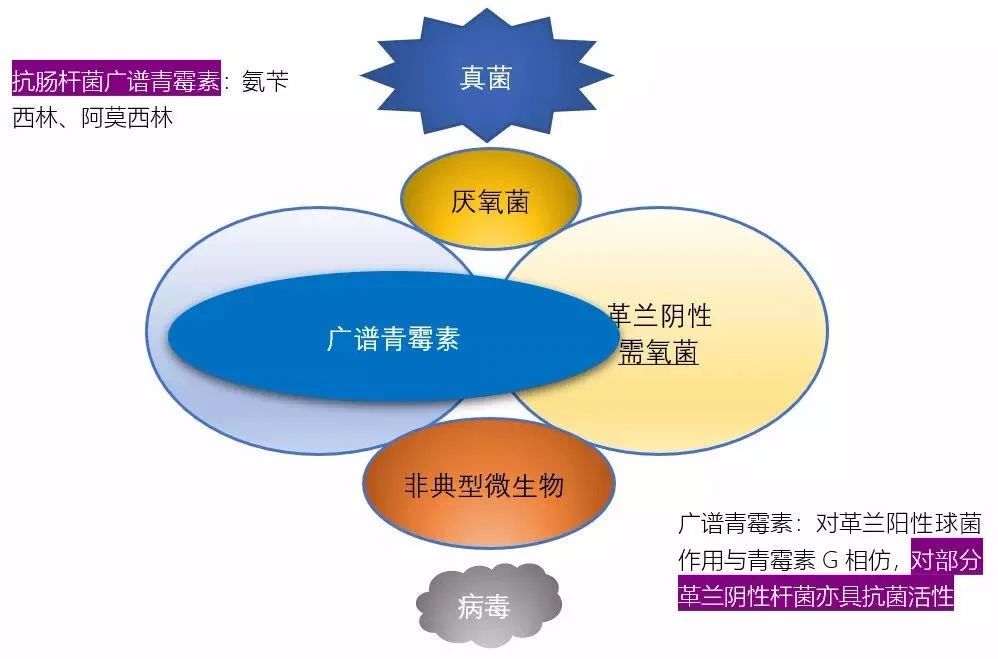 抗肠杆菌广谱青霉素：氨苄西林、阿莫西林

真菌

厌氧菌

广谱青霉素

革兰阴性需氧菌

非典型微生物

病毒

广谱青霉素：对革兰阳性球菌作用与青霉素 G 相仿，对部分革兰阴性杆菌亦具抗菌活性